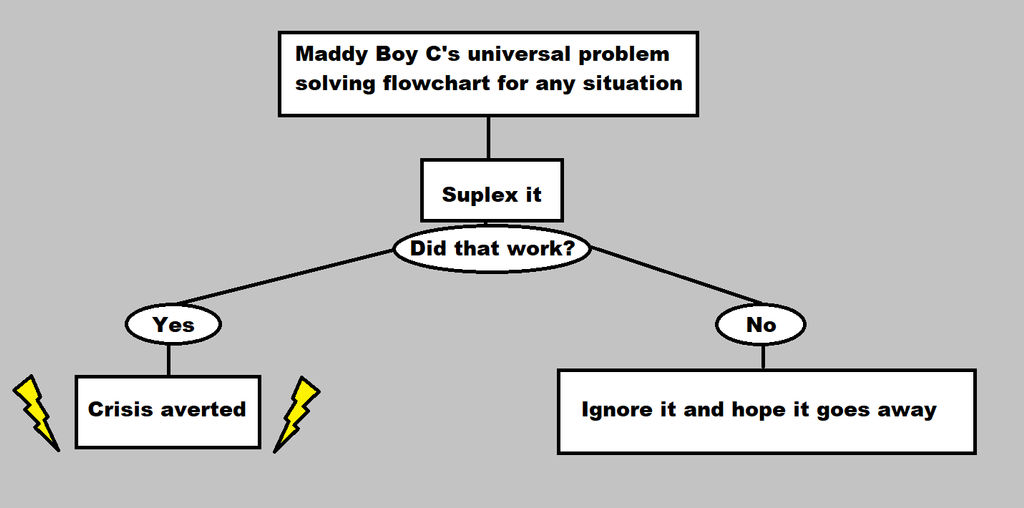 Maddy Boy C's universal problem solving flowchart for any situation

Suplex it

Did that work?

Yes

No

Crisis averted

Ignore it and hope it goes away